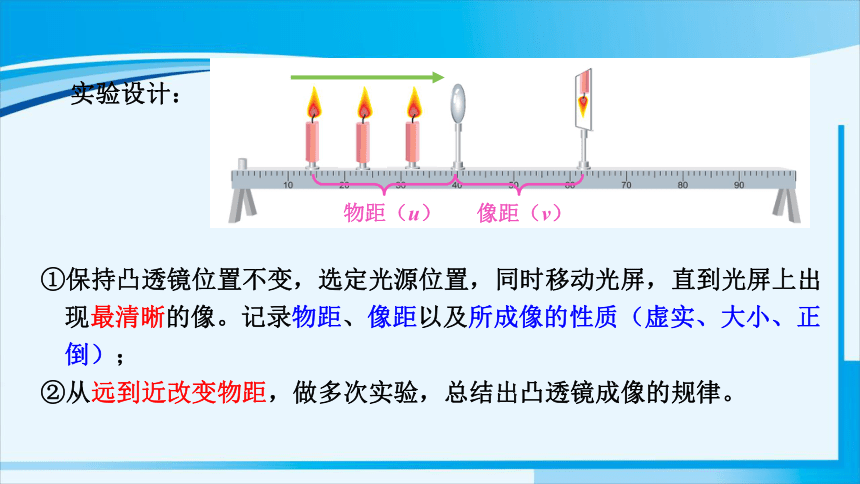 实验设计：

10 20 30 40 50 60 70 80 90

物距（$u$） 像距（$v$）

①保持凸透镜位置不变，选定光源位置，同时移动光屏，直到光屏上出现最清晰的像。记录物距、像距以及所成像的性质（虚实、大小、正倒）；

②从远到近改变物距，做多次实验，总结出凸透镜成像的规律。